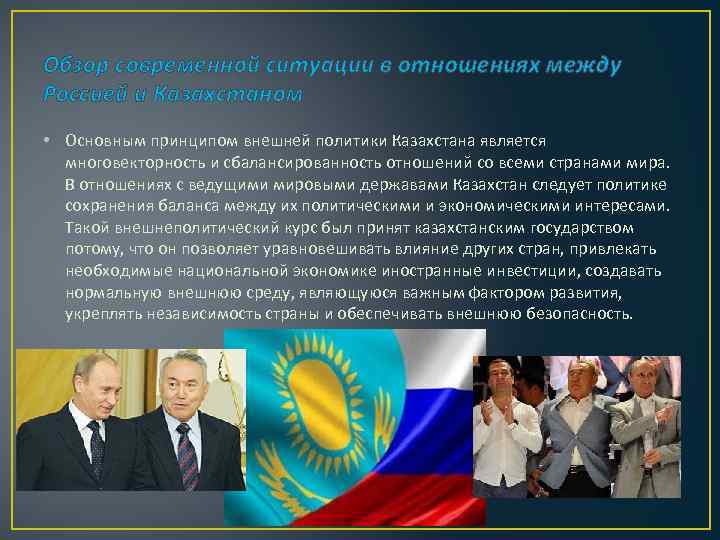 Обзор современной ситуации в отношениях между Россией и Казахстаном

• Основным принципом внешней политики Казахстана является многовекторность и сбалансированность отношений со всеми странами мира. В отношениях с ведущими мировыми державами Казахстан следует политике сохранения баланса между их политическими и экономическими интересами. Такой внешнеполитический курс был принят казахстанским государством потому, что он позволяет уравновешивать влияние других стран, привлекать необходимые национальной экономике иностранные инвестиции, создавать нормальную внешнюю среду, являющуюся важным фактором развития, укреплять независимость страны и обеспечивать внешнюю безопасность.